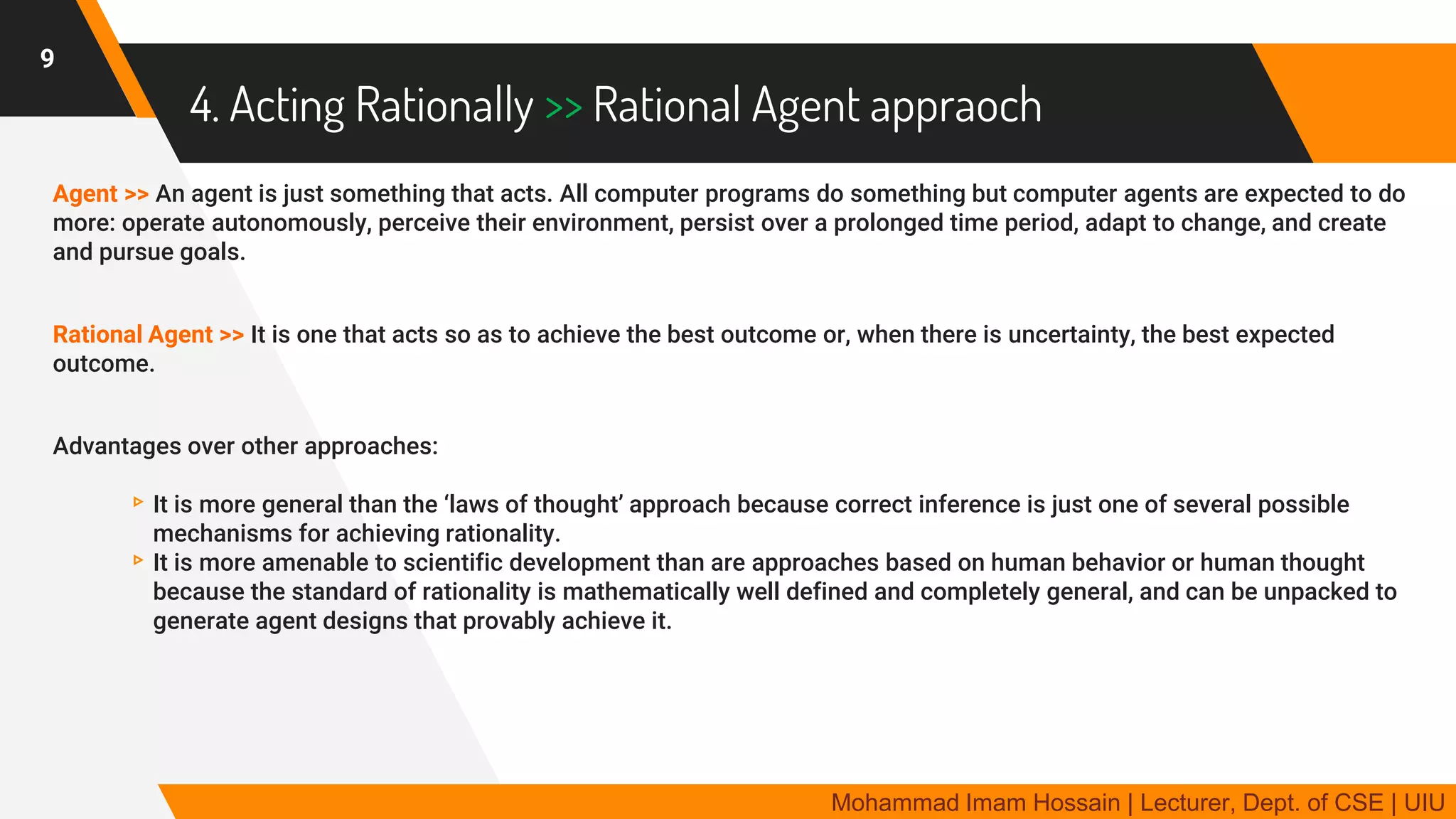 9

4. Acting Rationally >> Rational Agent appraoch

Agent >> An agent is just something that acts. All computer programs do something but computer agents are expected to do more: operate autonomously, perceive their environment, persist over a prolonged time period, adapt to change, and create and pursue goals.

Rational Agent >> It is one that acts so as to achieve the best outcome or, when there is uncertainty, the best expected outcome.

Advantages over other approaches:

▹ It is more general than the ‘laws of thought’ approach because correct inference is just one of several possible mechanisms for achieving rationality.
▹ It is more amenable to scientific development than are approaches based on human behavior or human thought because the standard of rationality is mathematically well defined and completely general, and can be unpacked to generate agent designs that provably achieve it.

Mohammad Imam Hossain | Lecturer, Dept. of CSE | UIU